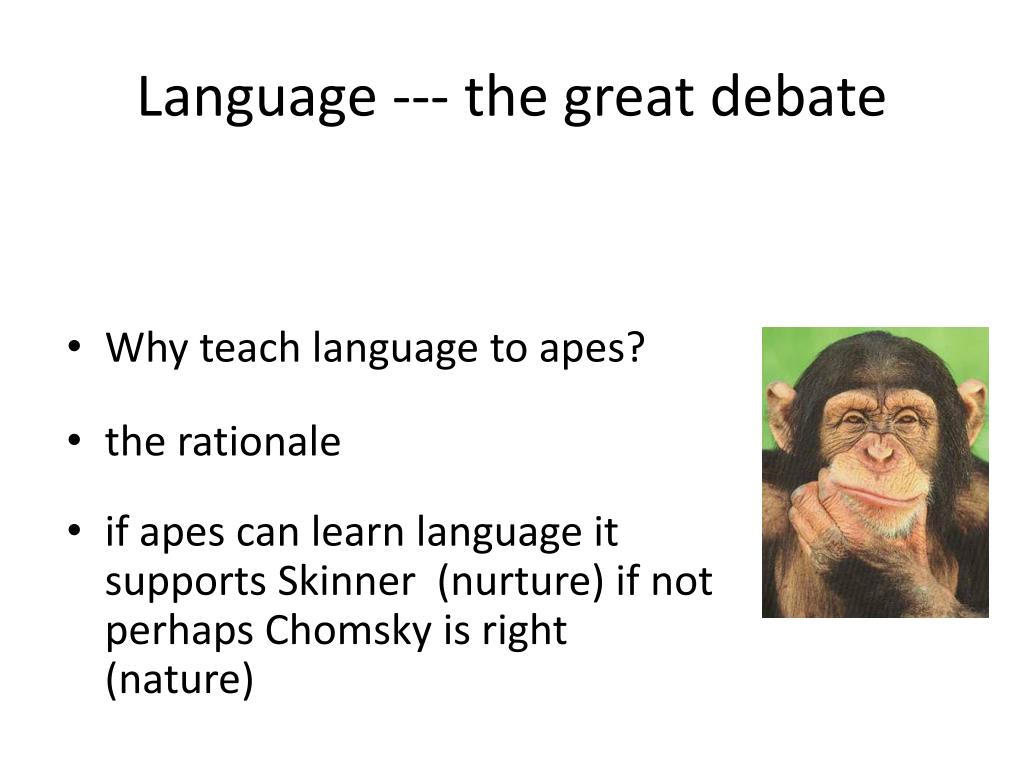 Language --- the great debate

• Why teach language to apes?

• the rationale

• if apes can learn language it supports Skinner  (nurture) if not perhaps Chomsky is right (nature)